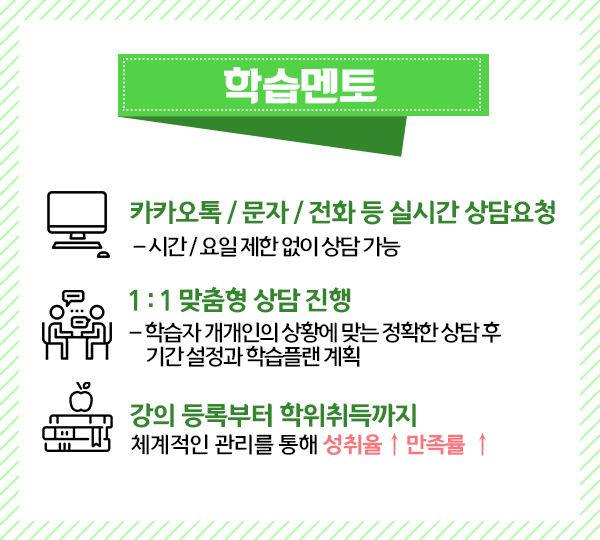 학습멘토

카카오톡 / 문자 / 전화 등 실시간 상담요청

– 시간 / 요일 제한 없이 상담 가능

1 : 1 맞춤형 상담 진행

– 학습자 개개인의 상황에 맞는 정확한 상담 후 기간 설정과 학습플랜 계획

강의 등록부터 학위취득까지

체계적인 관리를 통해 성취율 ↑ 만족률 ↑